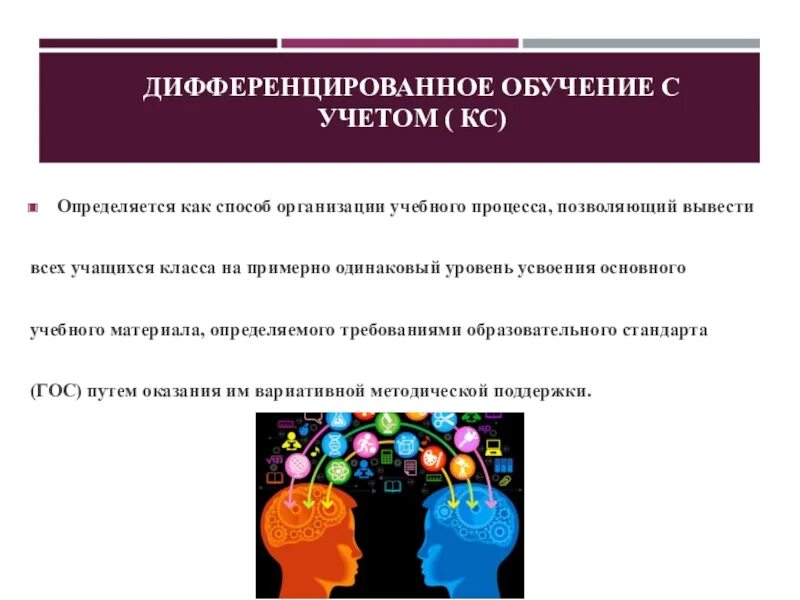 ДИФФЕРЕНЦИРОВАННОЕ ОБУЧЕНИЕ С УЧЕТОМ ( КС)

Определяется как способ организации учебного процесса, позволяющий вывести всех учащихся класса на примерно одинаковый уровень усвоения основного учебного материала, определяемого требованиями образовательного стандарта (ГОС) путем оказания им вариативной методической поддержки.